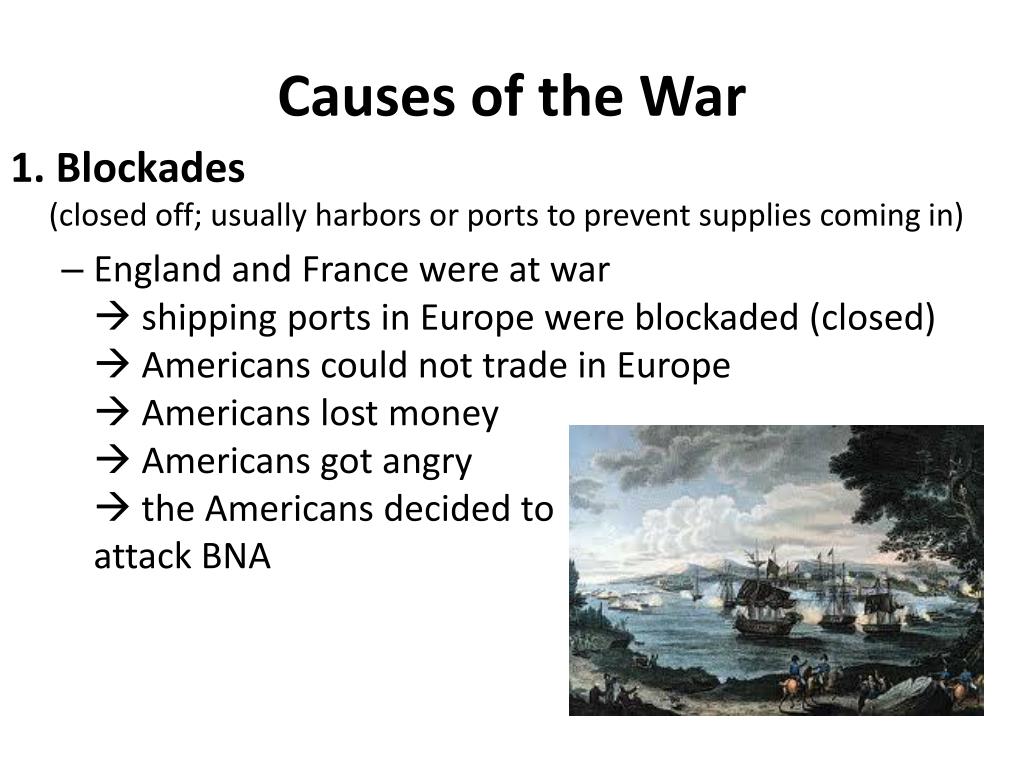 Causes of the War

1. Blockades
(closed off; usually harbors or ports to prevent supplies coming in)

– England and France were at war
→ shipping ports in Europe were blockaded (closed)
→ Americans could not trade in Europe
→ Americans lost money
→ Americans got angry
→ the Americans decided to attack BNA